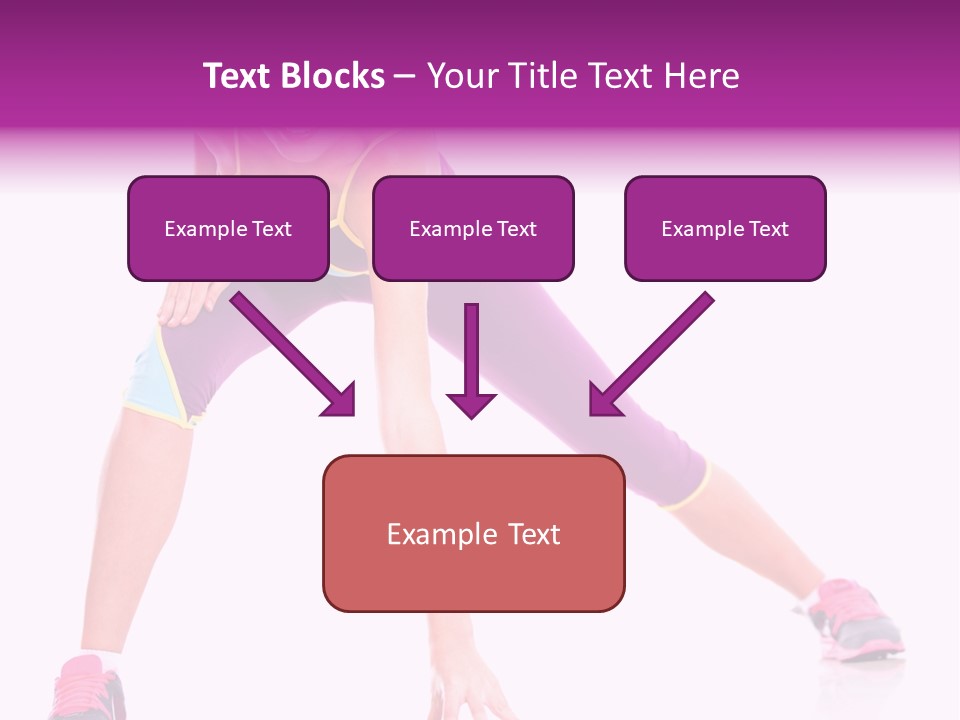 Text Blocks – Your Title Text Here

Example Text

Example Text

Example Text

Example Text